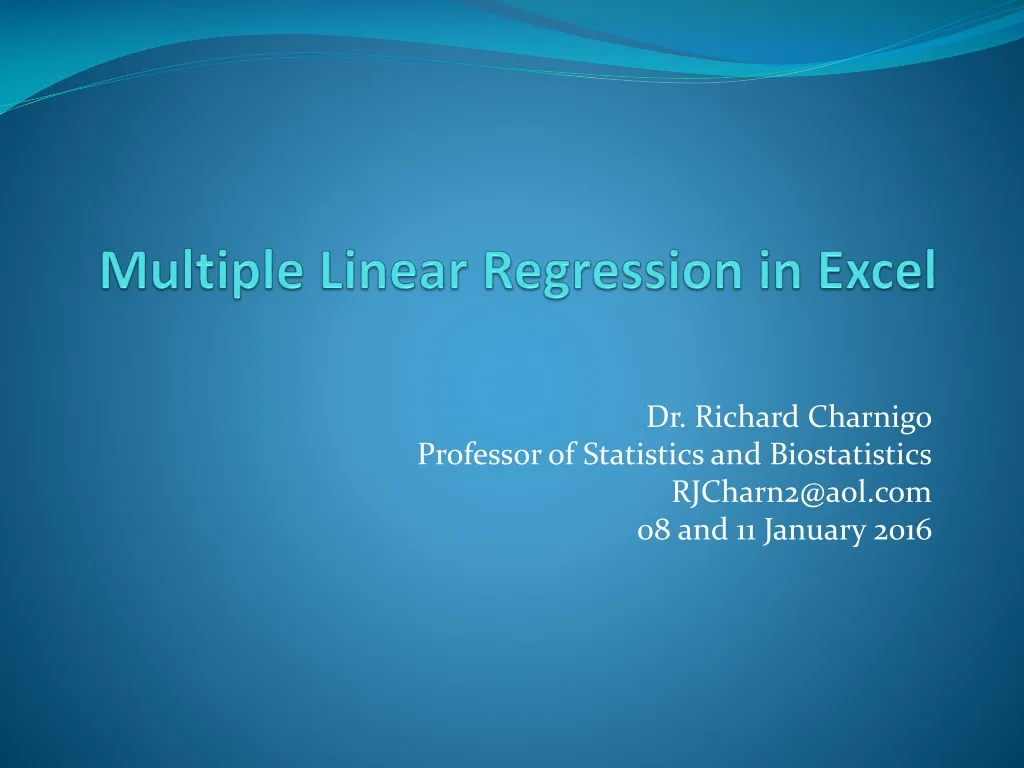 Multiple Linear Regression in Excel

Dr. Richard Charnigo
Professor of Statistics and Biostatistics
RJCharn2@aol.com
08 and 11 January 2016